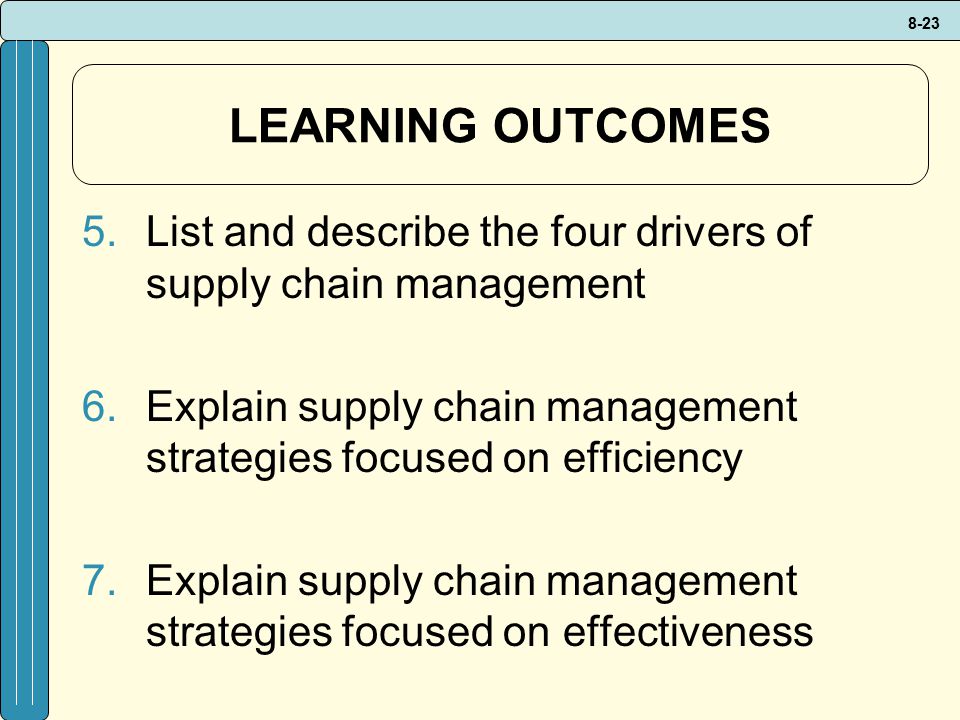 8-23

LEARNING OUTCOMES

5. List and describe the four drivers of supply chain management

6. Explain supply chain management strategies focused on efficiency

7. Explain supply chain management strategies focused on effectiveness